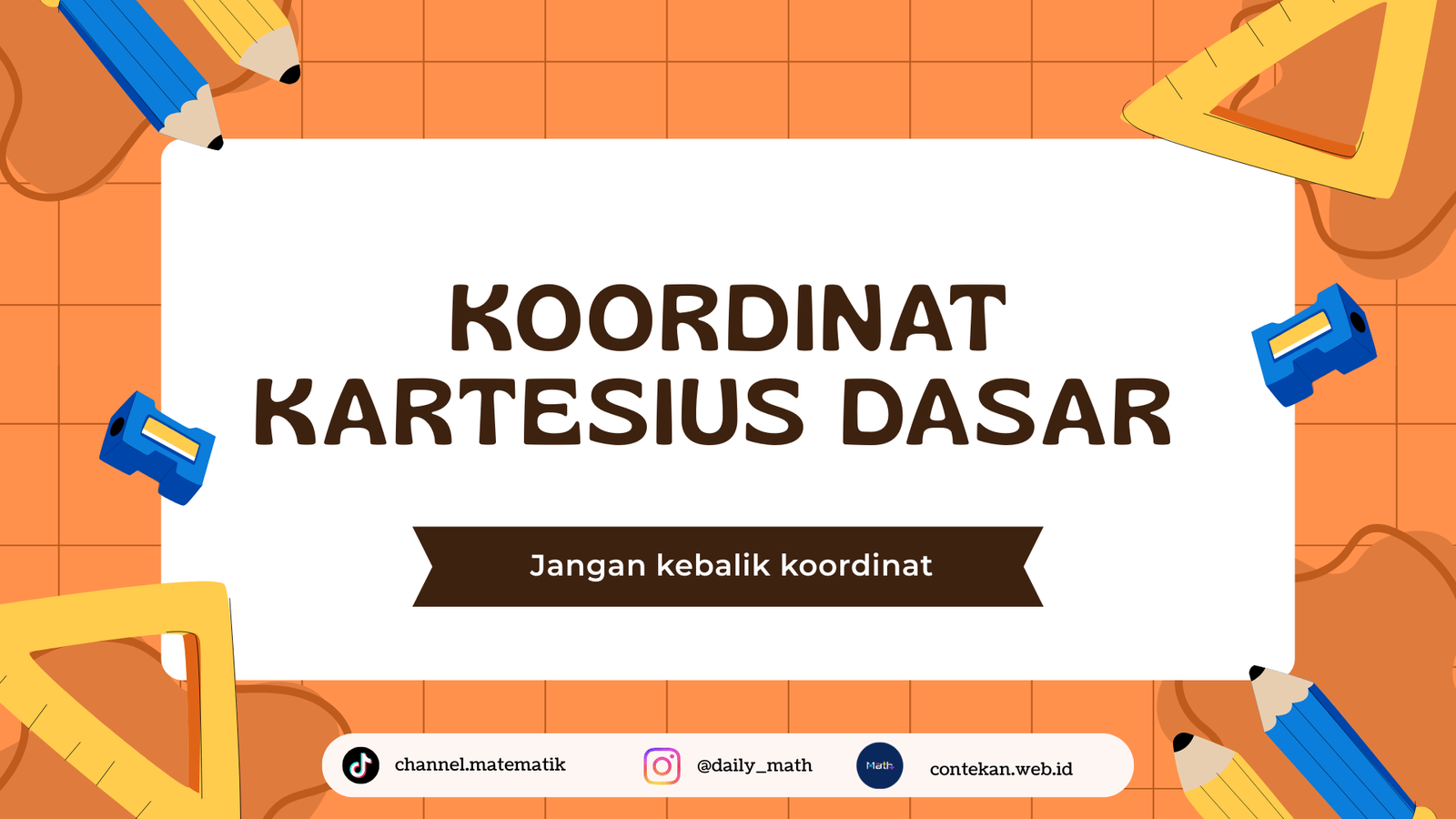 KOORDINAT KARTESIUS DASAR

Jangan kebalik koordinat

channel.matematik

@daily_math

Math

contekan.web.id